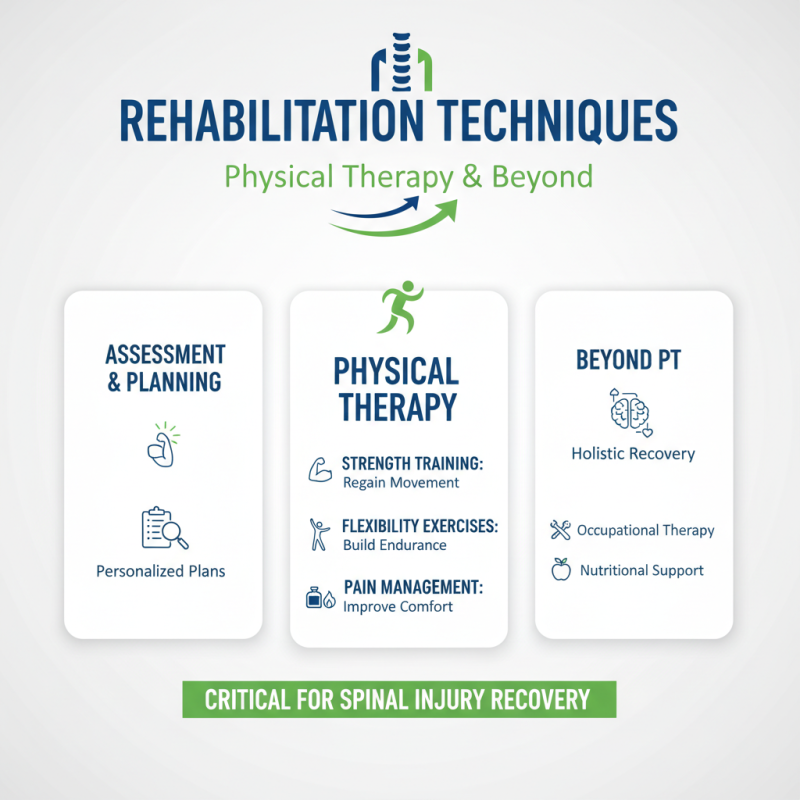 REHABILITATION TECHNIQUES

Physical Therapy & Beyond

ASSESSMENT & PLANNING

Personalized Plans

PHYSICAL THERAPY

STRENGTH TRAINING: Regain Movement

FLEXIBILITY EXERCISES: Build Endurance

PAIN MANAGEMENT: Improve Comfort

BEYOND PT

Holistic Recovery

Occupational Therapy

Nutritional Support

CRITICAL FOR SPINAL INJURY RECOVERY